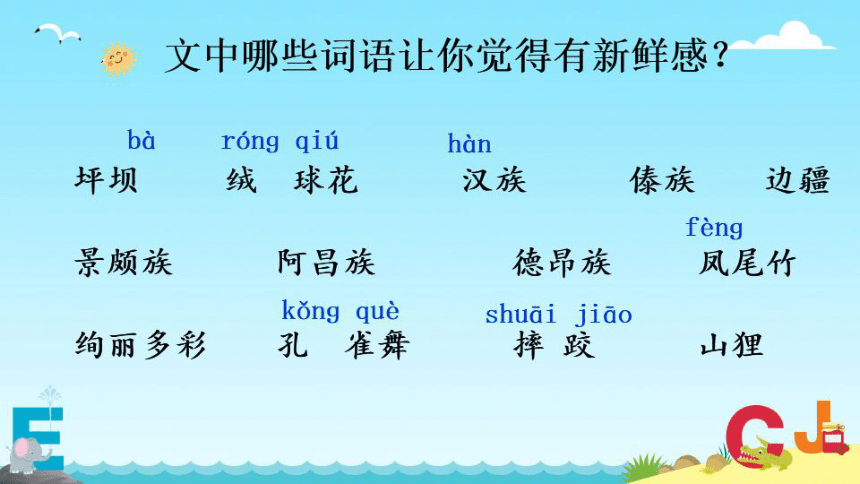 文中哪些词语让你觉得有新鲜感?

bà róng qiú hàn
坪坝 绒 球花 汉族 傣族 边疆

fèng
景颇族 阿昌族 德昂族 凤尾竹

kǒng què shuāi jiāo
绚丽多彩 孔 雀舞 摔 跤 山狸

E C J